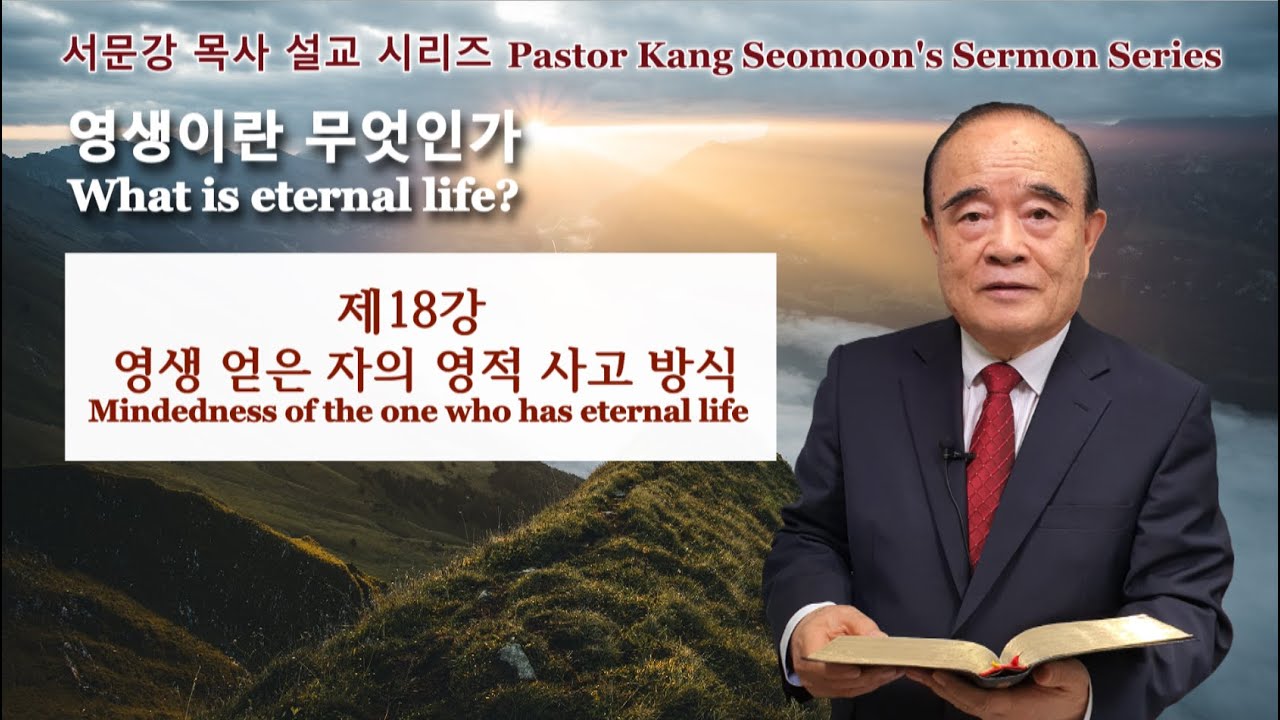 서문강 목사 설교 시리즈 Pastor Kang Seomoon's Sermon Series

영생이란 무엇인가
What is eternal life?

제18강
영생 얻은 자의 영적 사고 방식
Mindedness of the one who has eternal life